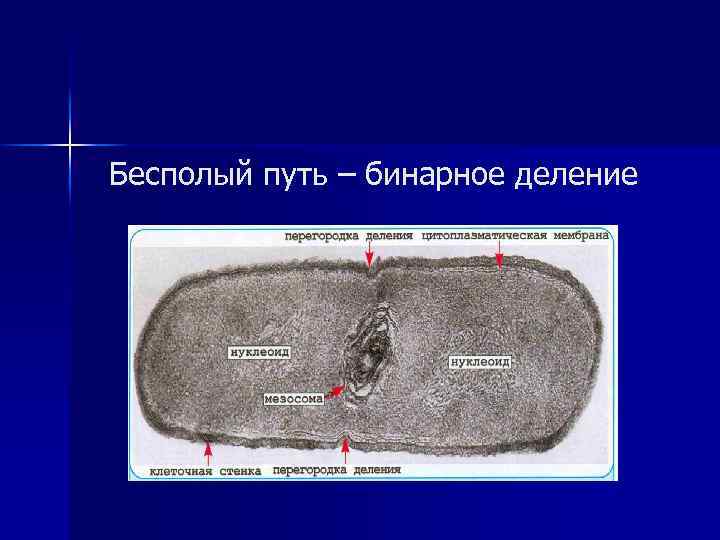 Бесполый путь – бинарное деление

перегородка деления цитоплазматическая мембрана

нуклеоид

нуклеоид

мезосома

клеточная стенка перегородка деления